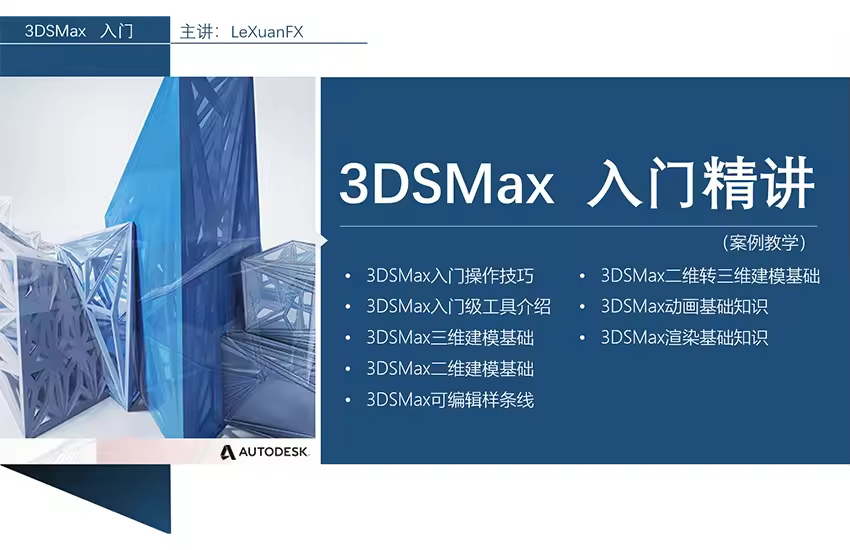 3DSMax 入门

主讲：LeXuanFX

3DSMax 入门精讲

（案例教学）

• 3DSMax入门操作技巧
• 3DSMax入门级工具介绍
• 3DSMax三维建模基础
• 3DSMax二维建模基础
• 3DSMax可编辑样条线

• 3DSMax二维转三维建模基础
• 3DSMax动画基础知识
• 3DSMax渲染基础知识

AUTODESK.